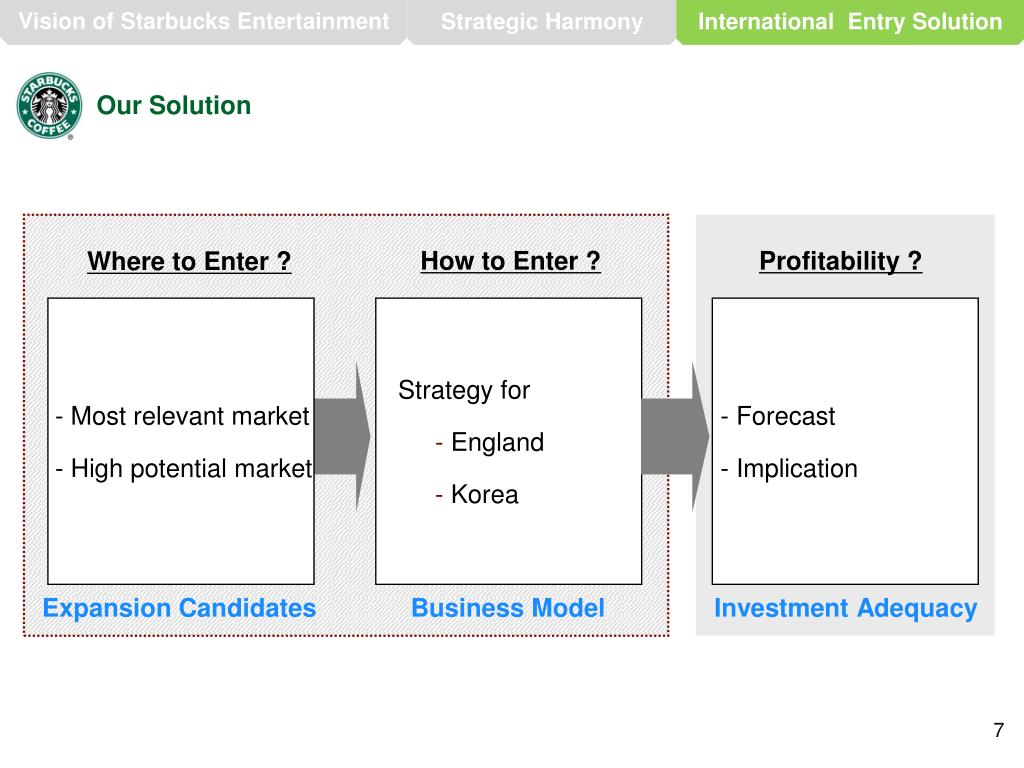 Vision of Starbucks Entertainment

Strategic Harmony

International Entry Solution

STARBUCKS COFFEE

Our Solution

Where to Enter ?

- Most relevant market

- High potential market

Expansion Candidates

How to Enter ?

Strategy for

- England

- Korea

Business Model

Profitability ?

- Forecast

- Implication

Investment Adequacy

7